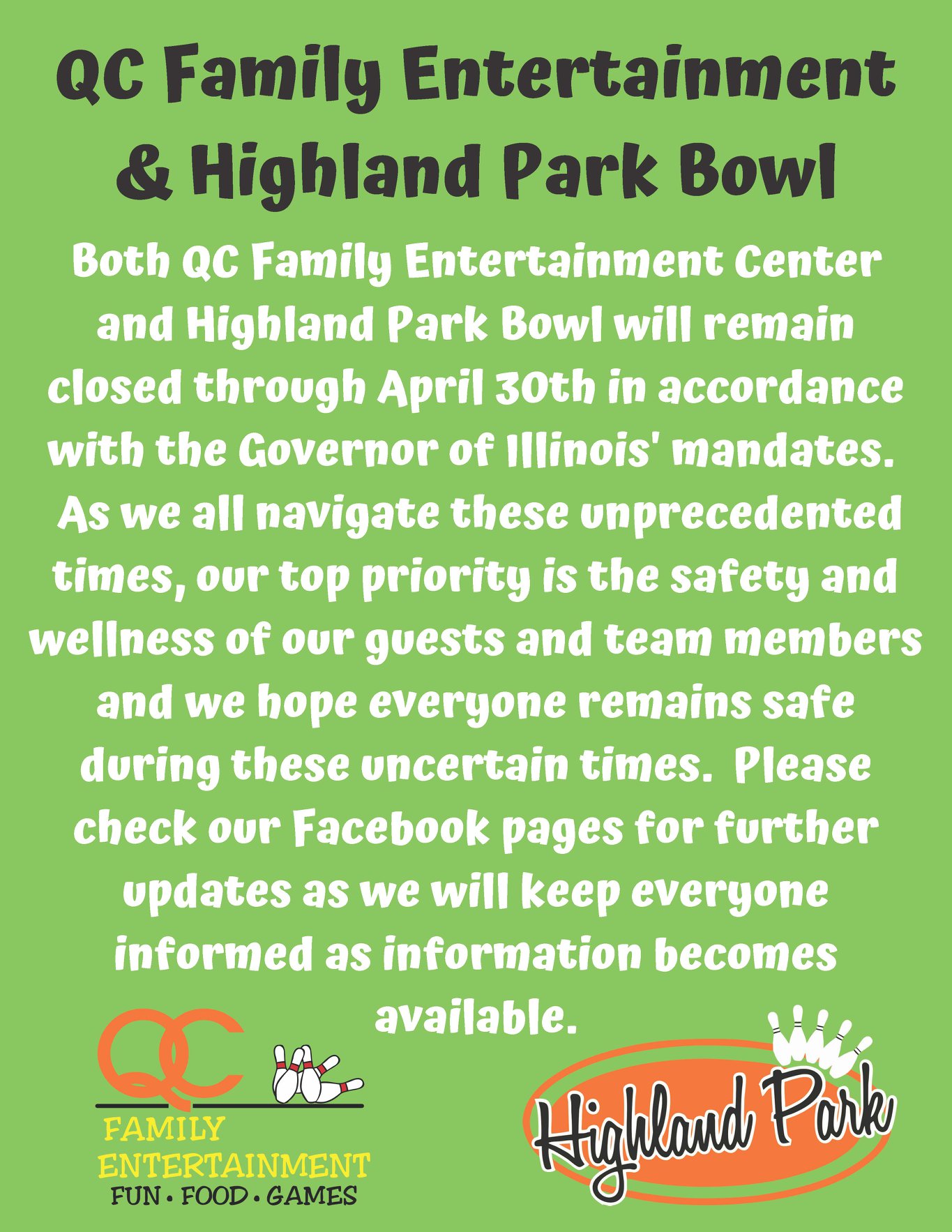 QC Family Entertainment & Highland Park Bowl

Both QC Family Entertainment Center and Highland Park Bowl will remain closed through April 30th in accordance with the Governor of Illinois' mandates. As we all navigate these unprecedented times, our top priority is the safety and wellness of our guests and team members and we hope everyone remains safe during these uncertain times. Please check our Facebook pages for further updates as we will keep everyone informed as information becomes available.

QC
FAMILY
ENTERTAINMENT
FUN • FOOD • GAMES

Highland Park